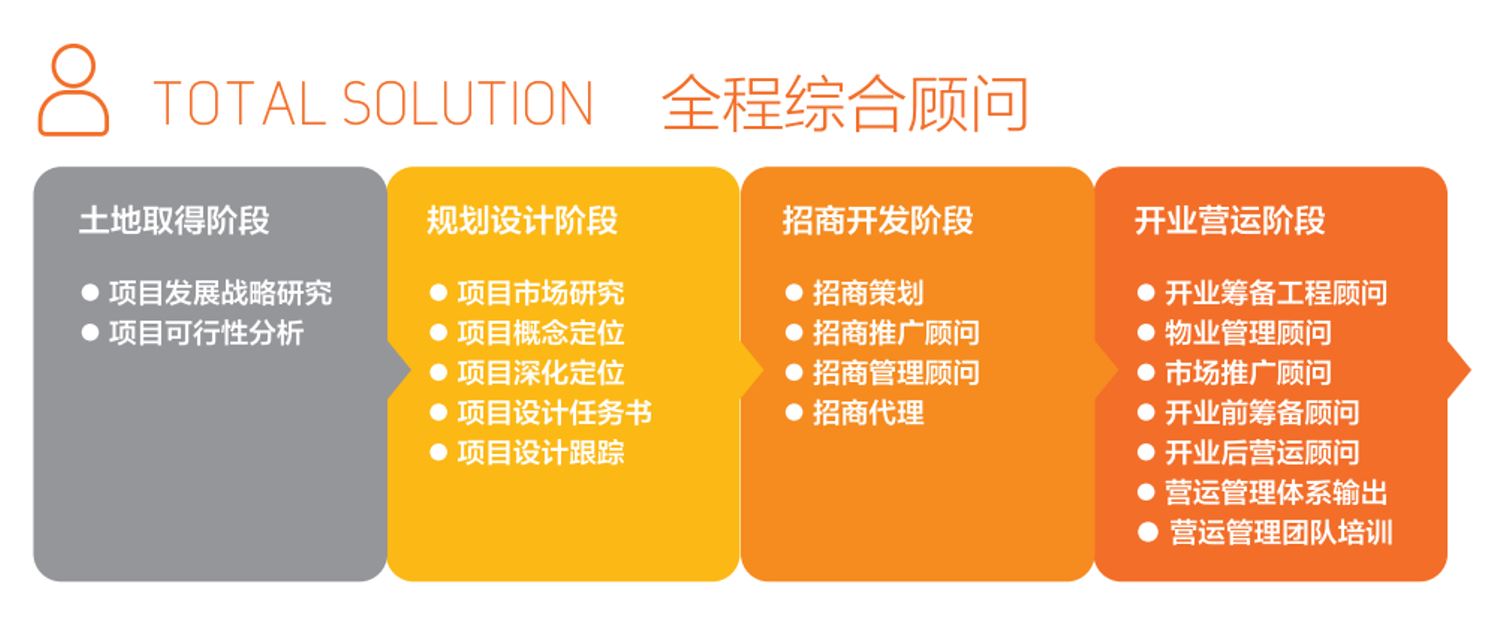 TOTAL SOLUTION 全程综合顾问

土地取得阶段

● 项目发展战略研究
● 项目可行性分析

规划设计阶段

● 项目市场研究
● 项目概念定位
● 项目深化定位
● 项目设计任务书
● 项目设计跟踪

招商开发阶段

● 招商策划
● 招商推广顾问
● 招商管理顾问
● 招商代理

开业营运阶段

● 开业筹备工程顾问
● 物业管理顾问
● 市场推广顾问
● 开业前筹备顾问
● 开业后营运顾问
● 营运管理体系输出
● 营运管理团队培训